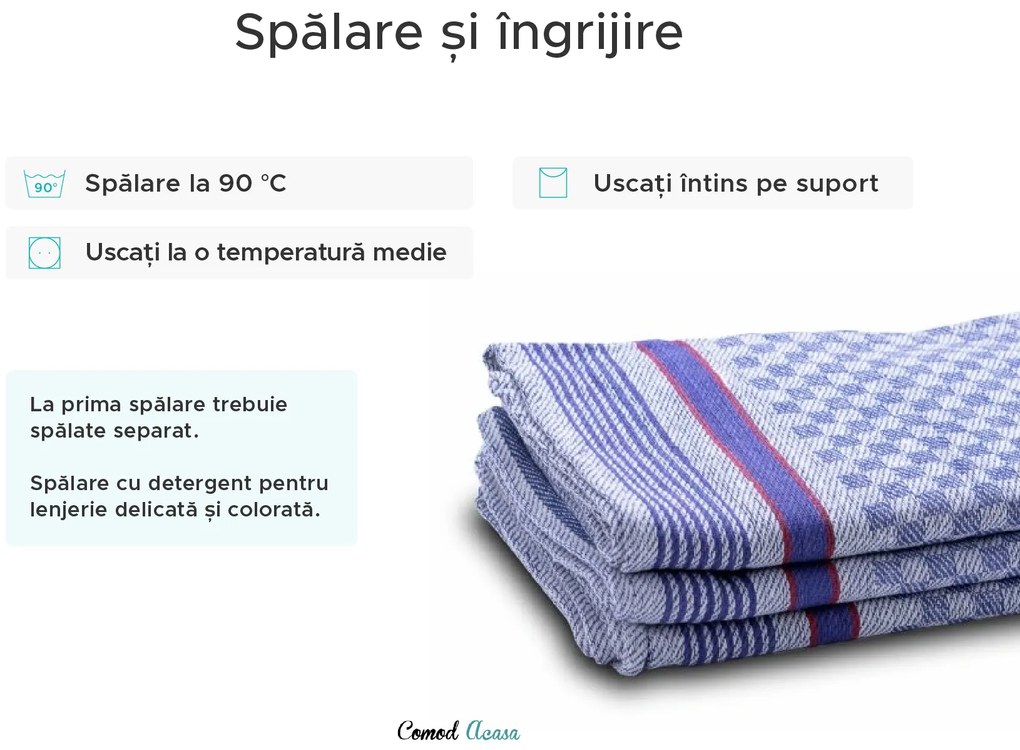 Spălare și îngrijire

90°

Spălare la 90 °C

Uscați întins pe suport

Uscați la o temperatură medie

La prima spălare trebuie spălate separat.

Spălare cu detergent pentru lenjerie delicată și colorată.

Comod Acasa